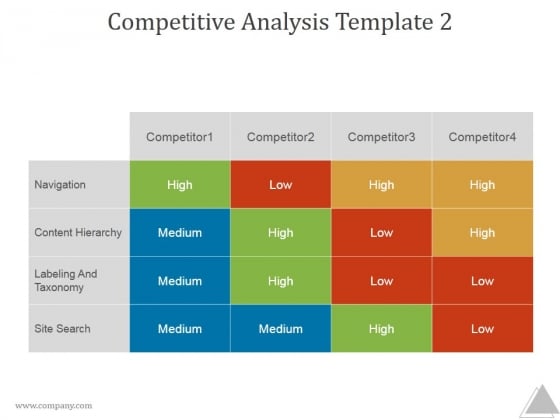 Competitive Analysis Template 2

| | Competitor1 | Competitor2 | Competitor3 | Competitor4 |
|---|---|---|---|---|
| Navigation | High | Low | High | High |
| Content Hierarchy | Medium | High | Low | High |
| Labeling And Taxonomy | Medium | High | Low | Low |
| Site Search | Medium | Medium | High | Low |

www.company.com